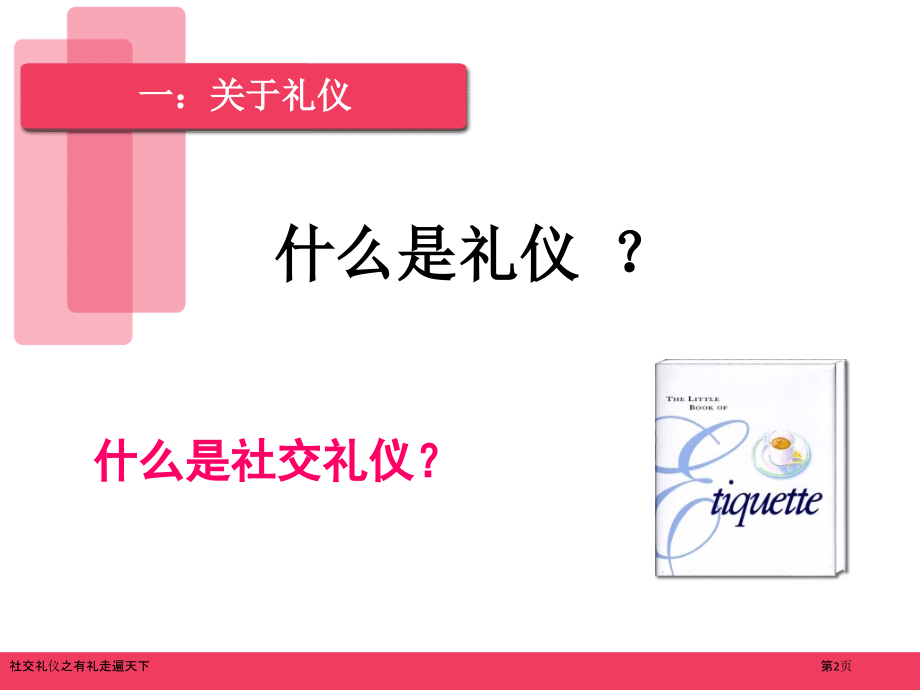 一：关于礼仪

什么是礼仪 ？

什么是社交礼仪？

THE LITTLE BOOK OF
Etiquette

社交礼仪之有礼走遍天下

第2页